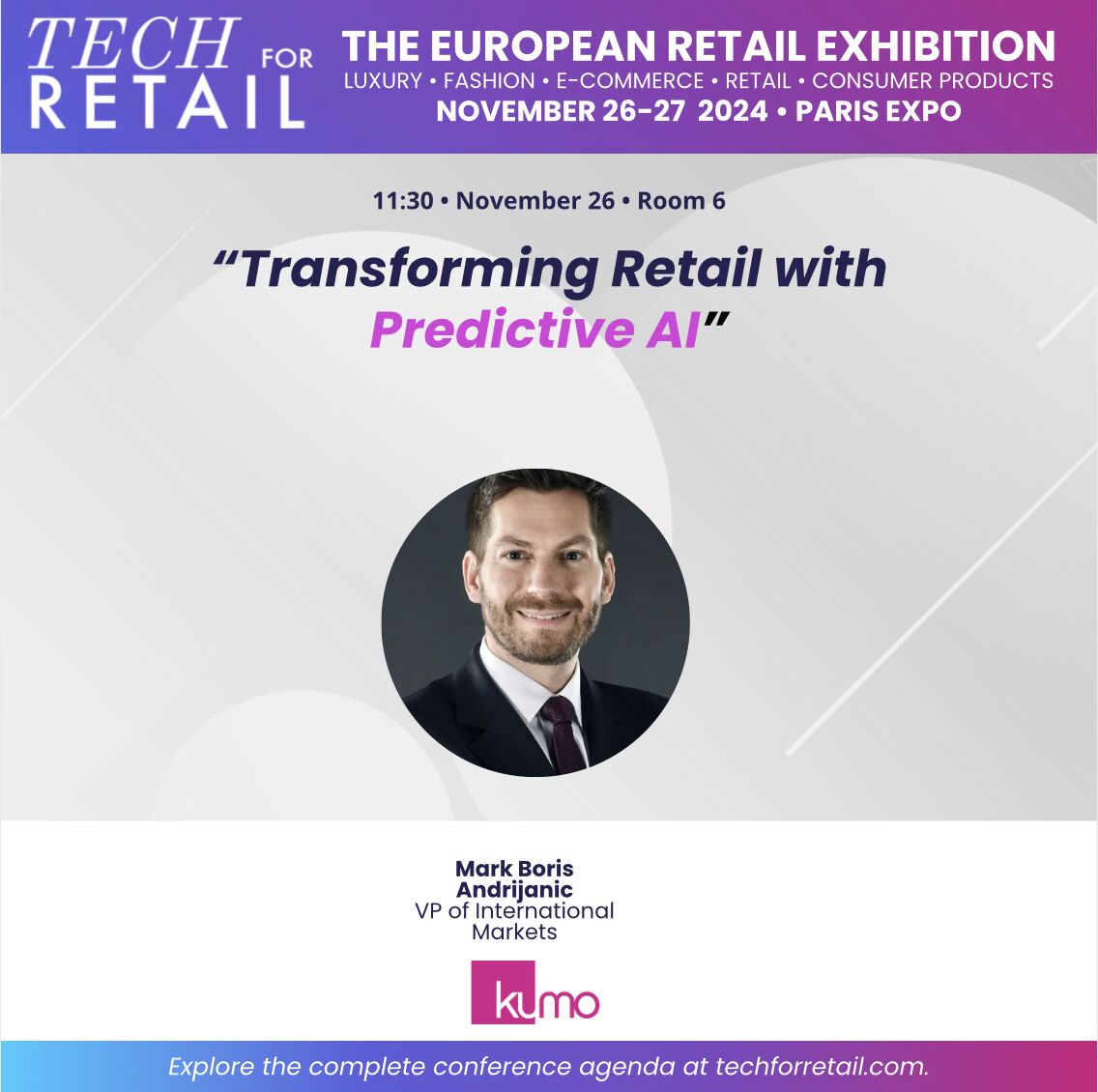 TECH FOR RETAIL

THE EUROPEAN RETAIL EXHIBITION
LUXURY • FASHION • E-COMMERCE • RETAIL • CONSUMER PRODUCTS
NOVEMBER 26-27 2024 • PARIS EXPO

11:30 • November 26 • Room 6

“Transforming Retail with Predictive AI”

Mark Boris Andrijanic
VP of International Markets

kumo

Explore the complete conference agenda at techforretail.com.